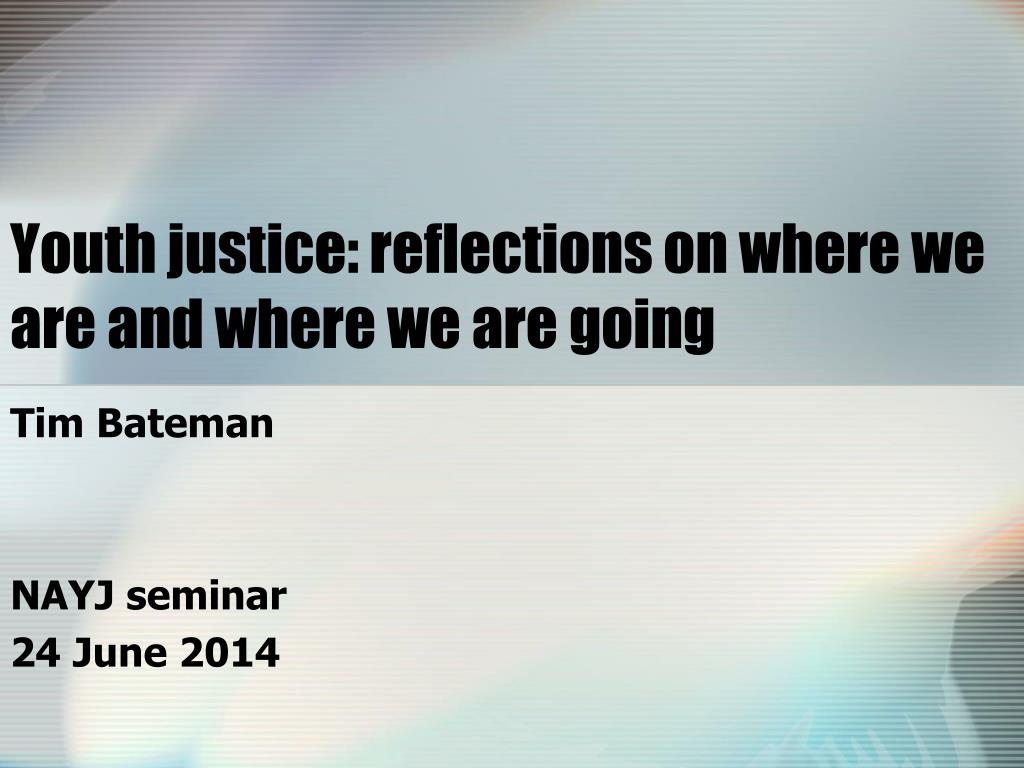 Youth justice: reflections on where we are and where we are going

Tim Bateman

NAYJ seminar
24 June 2014